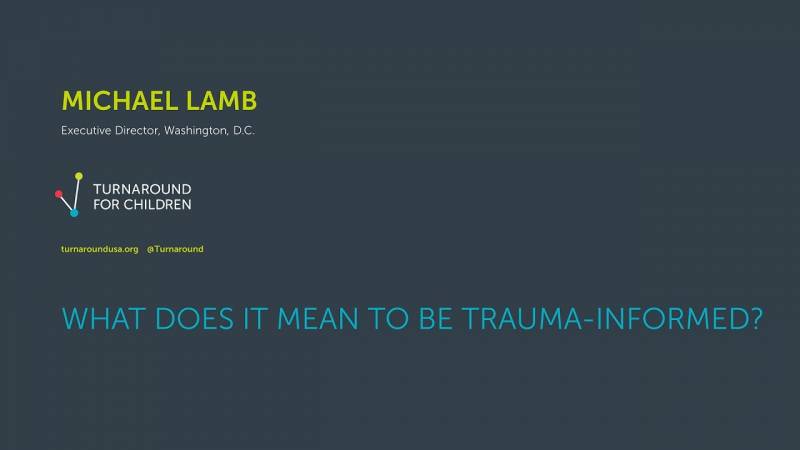 MICHAEL LAMB

Executive Director, Washington, D.C.

TURNAROUND FOR CHILDREN

turnaroundusa.org @Turnaround

WHAT DOES IT MEAN TO BE TRAUMA-INFORMED?